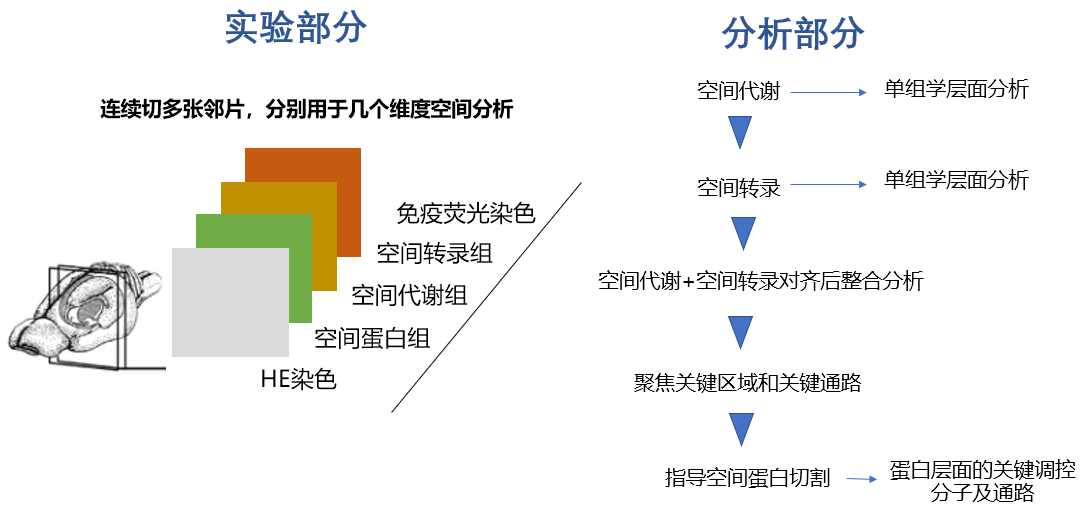 实验部分

连续切多张邻片，分别用于几个维度空间分析

免疫荧光染色
空间转录组
空间代谢组
空间蛋白组
HE染色

分析部分

空间代谢 → 单组学层面分析

空间转录 → 单组学层面分析

空间代谢+空间转录对齐后整合分析

聚焦关键区域和关键通路

指导空间蛋白切割 → 蛋白层面的关键调控分子及通路